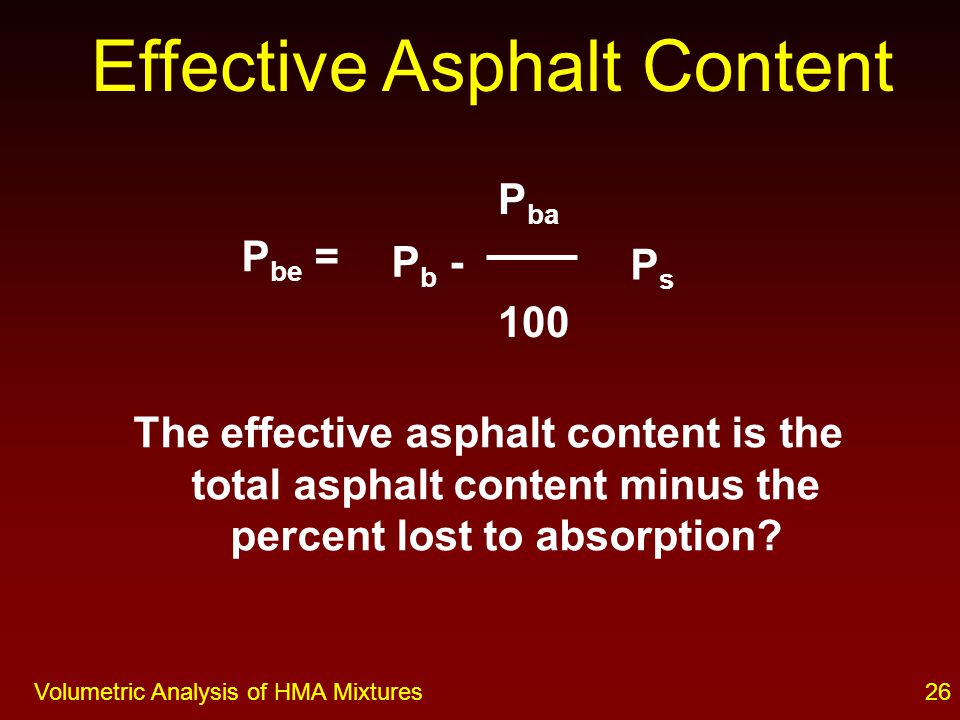 Effective Asphalt Content

$P_{be} = P_b - \frac{P_{ba}}{100} P_s$

The effective asphalt content is the total asphalt content minus the percent lost to absorption?

Volumetric Analysis of HMA Mixtures

26